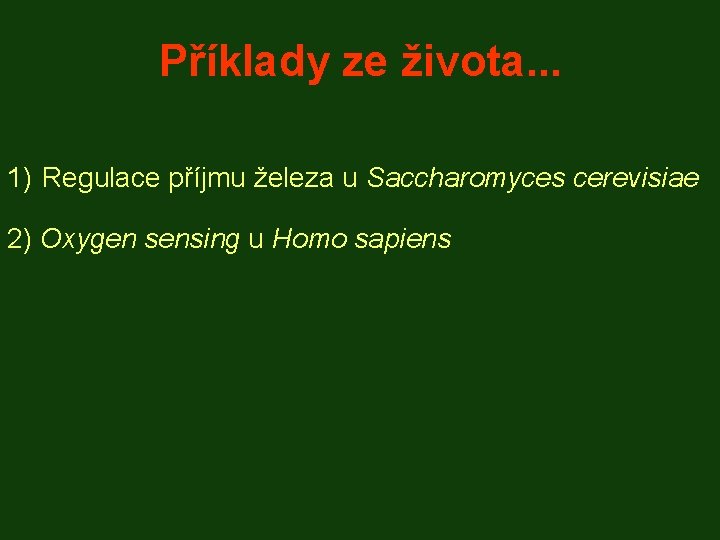 Příklady ze života...

1) Regulace příjmu železa u Saccharomyces cerevisiae

2) Oxygen sensing u Homo sapiens